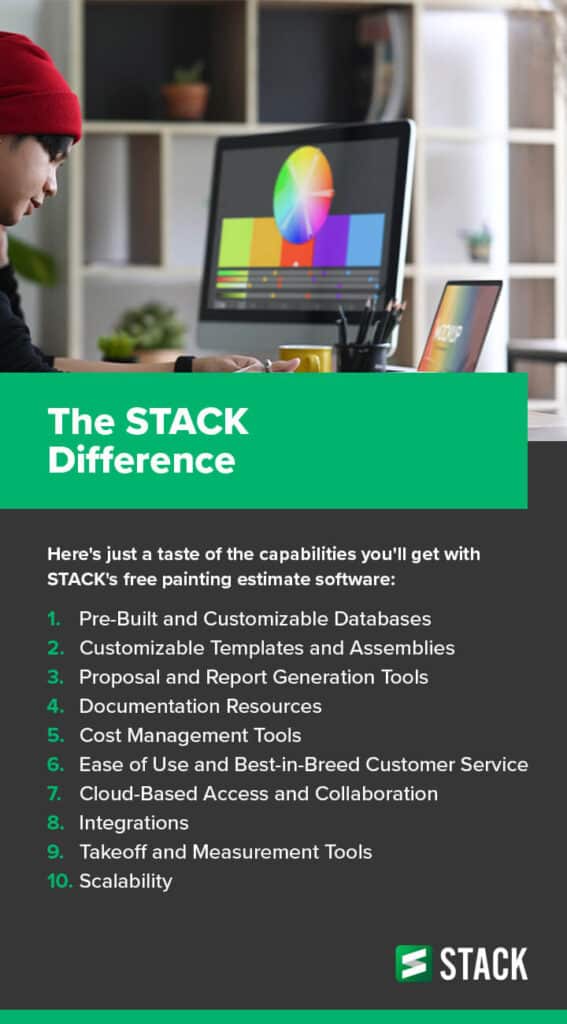 The STACK Difference

Here's just a taste of the capabilities you'll get with STACK's free painting estimate software:

1. Pre-Built and Customizable Databases
2. Customizable Templates and Assemblies
3. Proposal and Report Generation Tools
4. Documentation Resources
5. Cost Management Tools
6. Ease of Use and Best-in-Breed Customer Service
7. Cloud-Based Access and Collaboration
8. Integrations
9. Takeoff and Measurement Tools
10. Scalability

STACK